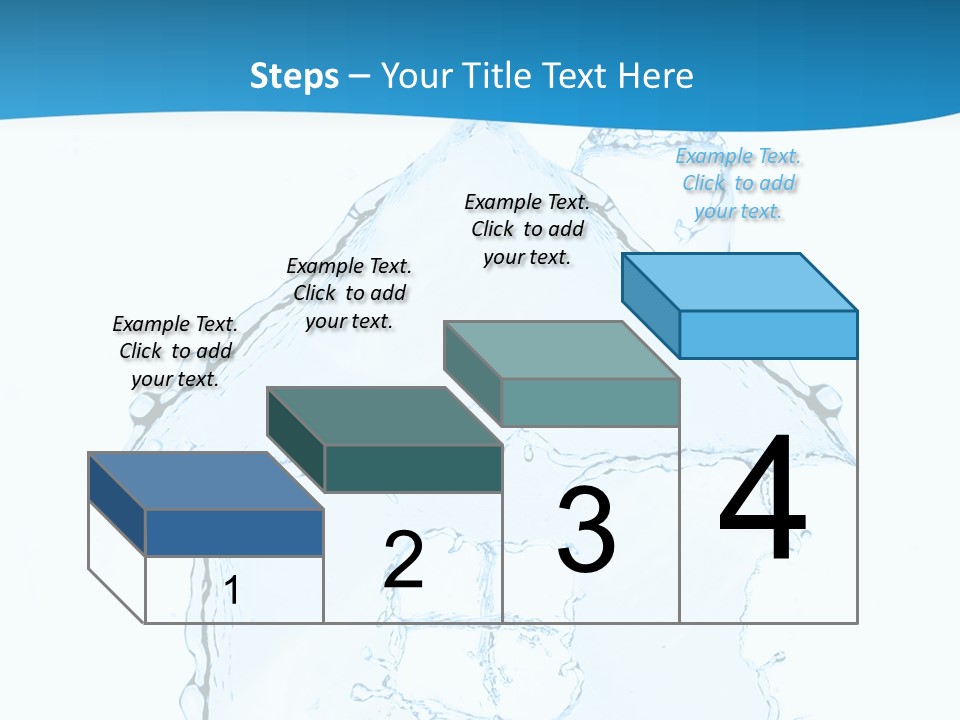 Steps – Your Title Text Here

Example Text. Click to add your text.

Example Text. Click to add your text.

Example Text. Click to add your text.

Example Text. Click to add your text.

1

2

3

4